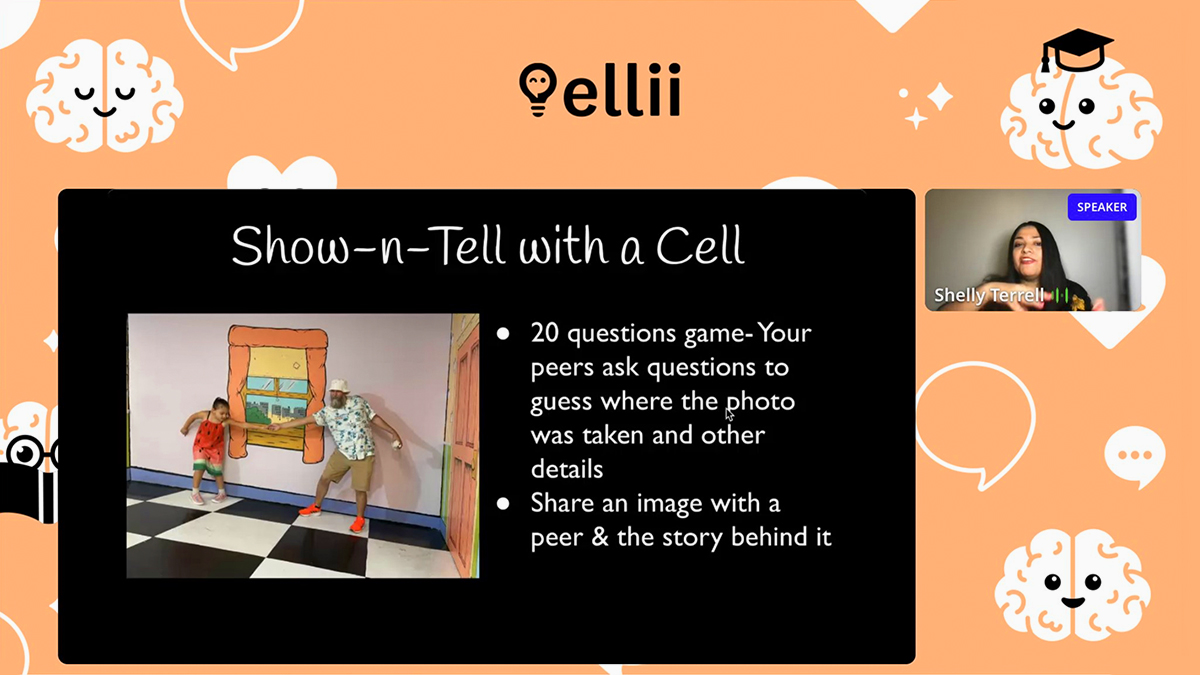 ellii

Show-n-Tell with a Cell

● 20 questions game- Your peers ask questions to guess where the photo was taken and other details
● Share an image with a peer & the story behind it

SPEAKER

Shelly Terrell